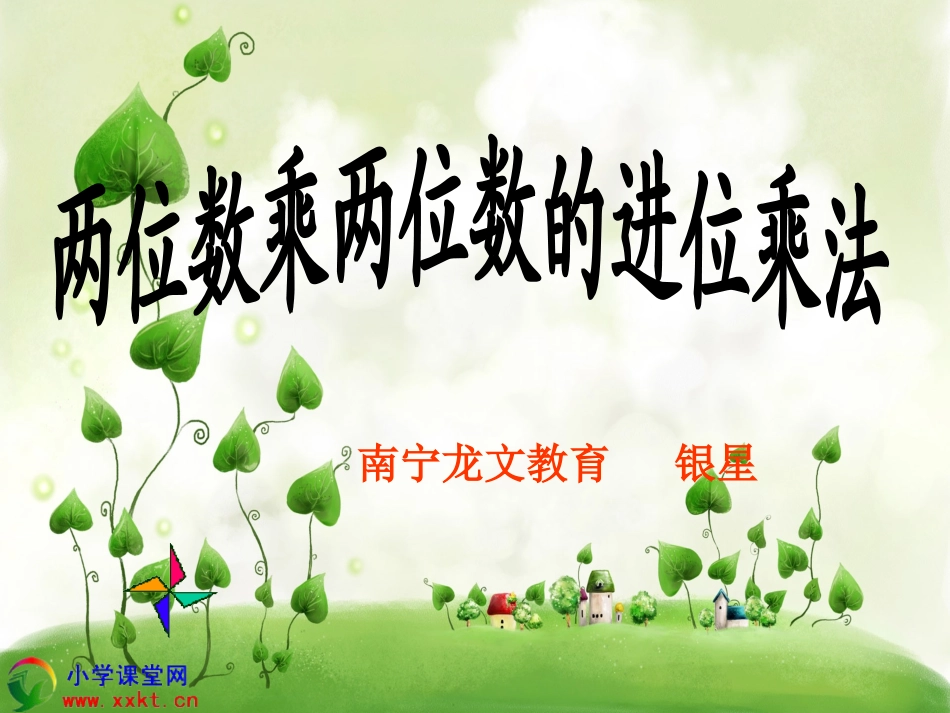 两位数乘两位数的进位乘法

南宁龙文教育　　银星

小学课堂网
www.xxkt.cn